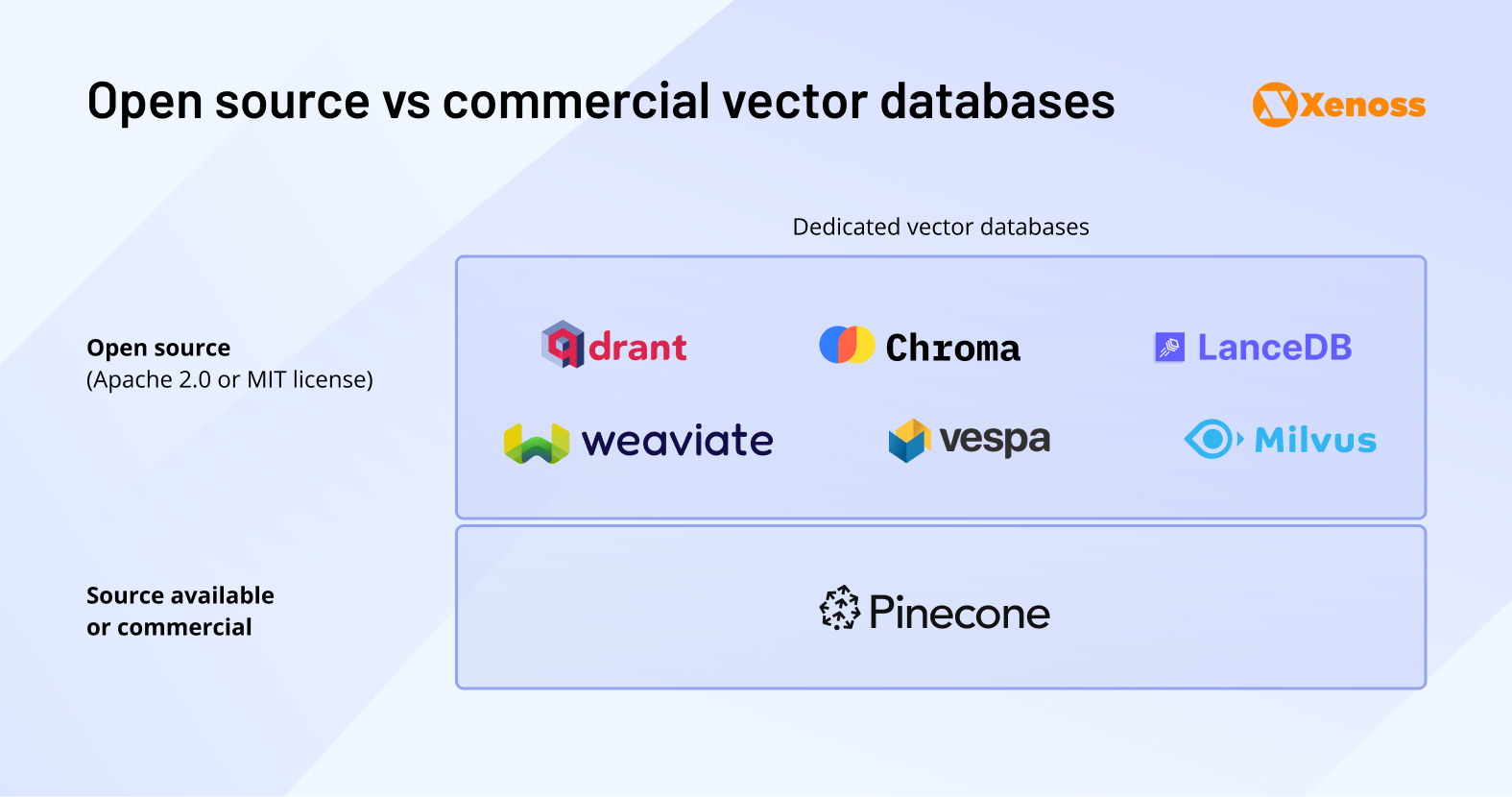 Open source vs commercial vector databases

Xenoss

Dedicated vector databases

Open source
(Apache 2.0 or MIT license)

qdrant
Chroma
LanceDB
weaviate
vespa
Milvus

Source available
or commercial

Pinecone